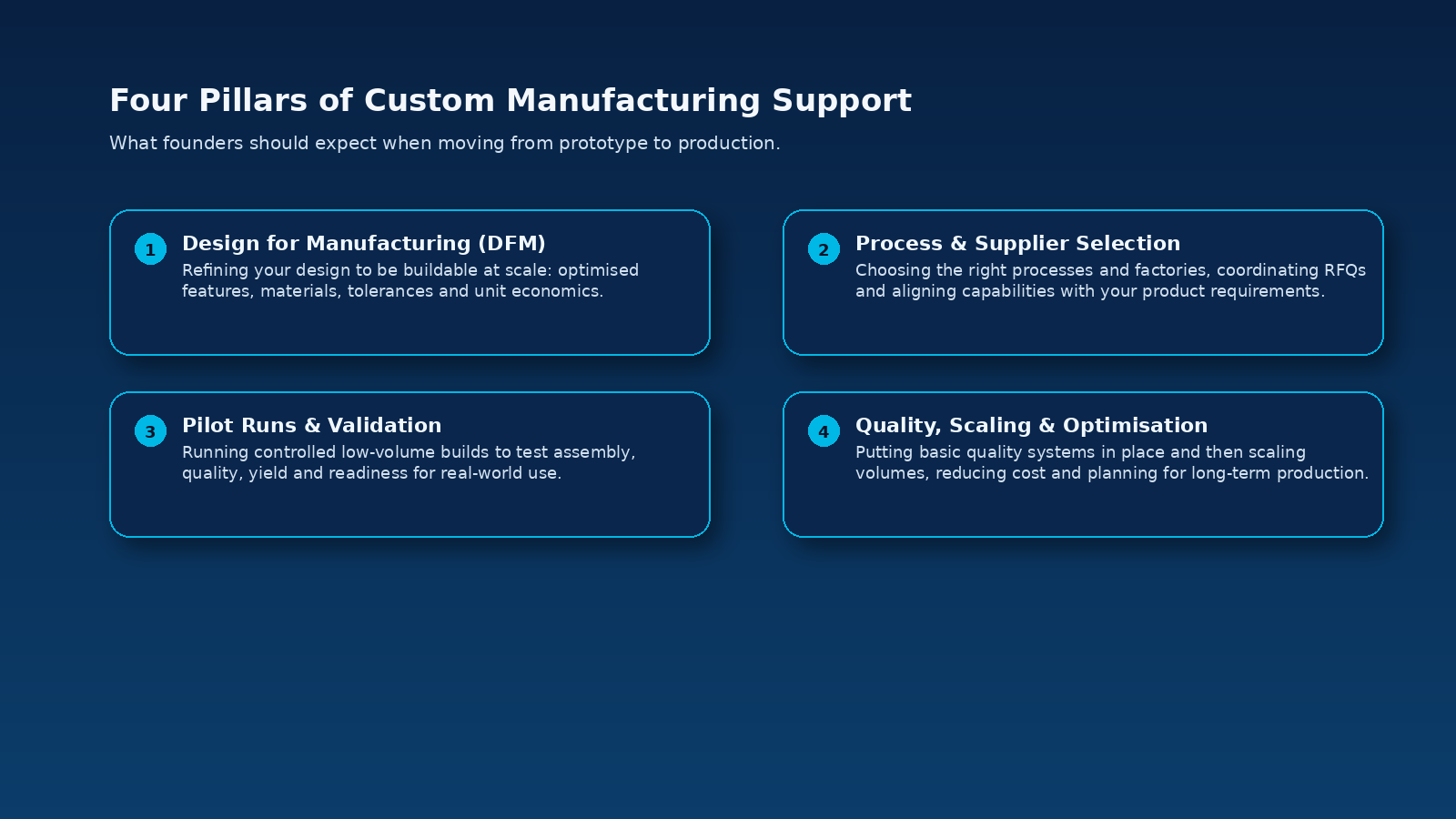 Four Pillars of Custom Manufacturing Support

What founders should expect when moving from prototype to production.

1 Design for Manufacturing (DFM)

Refining your design to be buildable at scale: optimised features, materials, tolerances and unit economics.

2 Process & Supplier Selection

Choosing the right processes and factories, coordinating RFQs and aligning capabilities with your product requirements.

3 Pilot Runs & Validation

Running controlled low-volume builds to test assembly, quality, yield and readiness for real-world use.

4 Quality, Scaling & Optimisation

Putting basic quality systems in place and then scaling volumes, reducing cost and planning for long-term production.